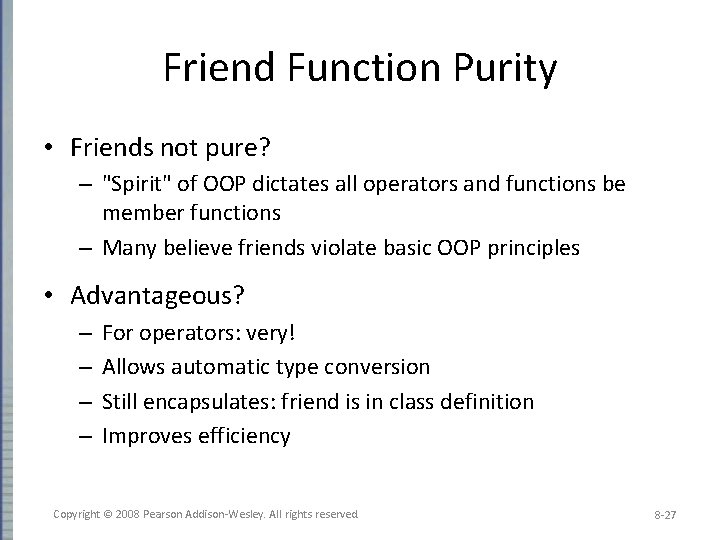 Friend Function Purity

• Friends not pure?
– "Spirit" of OOP dictates all operators and functions be member functions
– Many believe friends violate basic OOP principles

• Advantageous?
– For operators: very!
– Allows automatic type conversion
– Still encapsulates: friend is in class definition
– Improves efficiency

Copyright © 2008 Pearson Addison-Wesley. All rights reserved

8-27